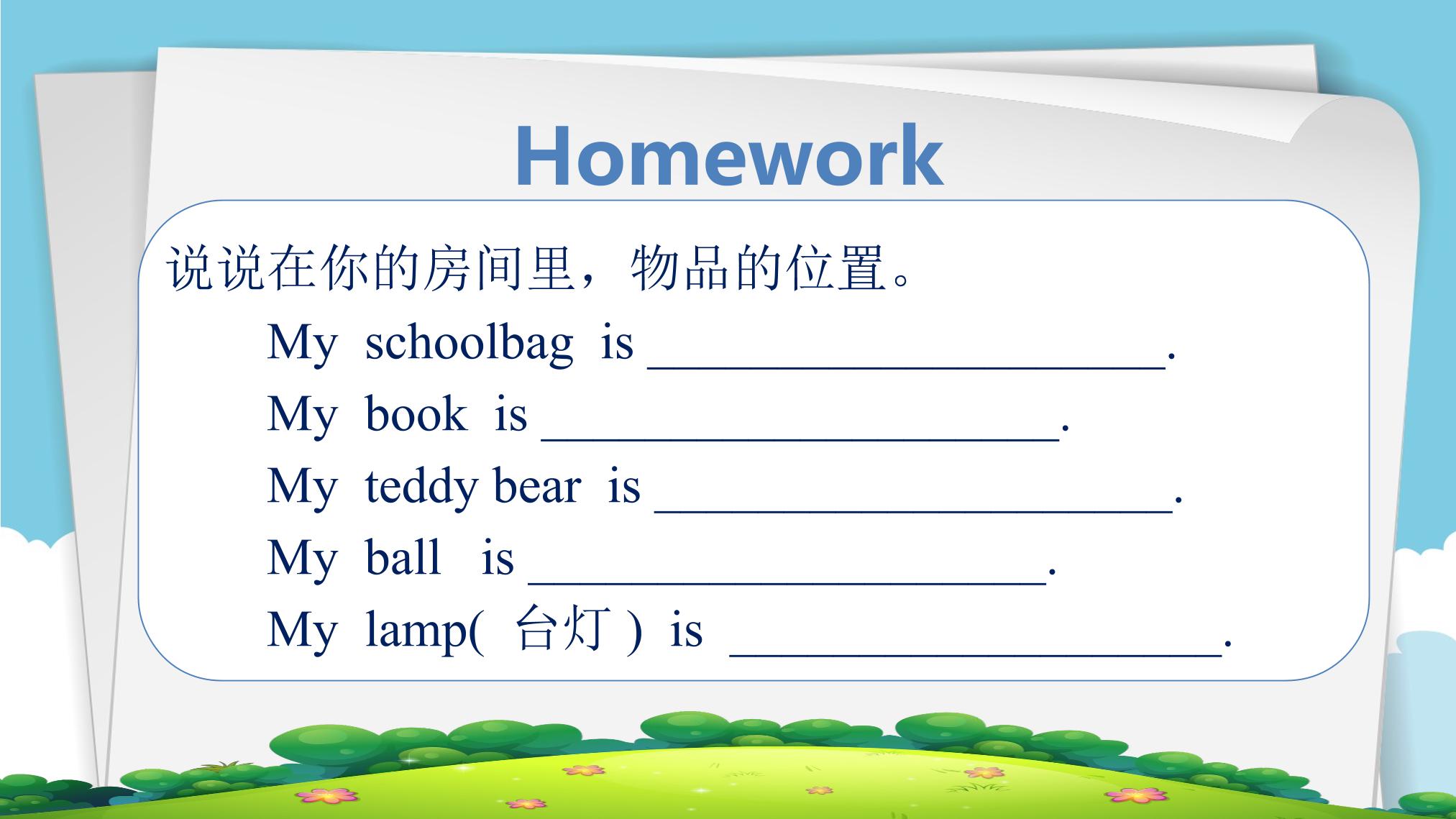 Homework

说说在你的房间里，物品的位置。

My schoolbag is ____.

My book is ____.

My teddy bear is ____.

My ball is ____.

My lamp(台灯) is ____.